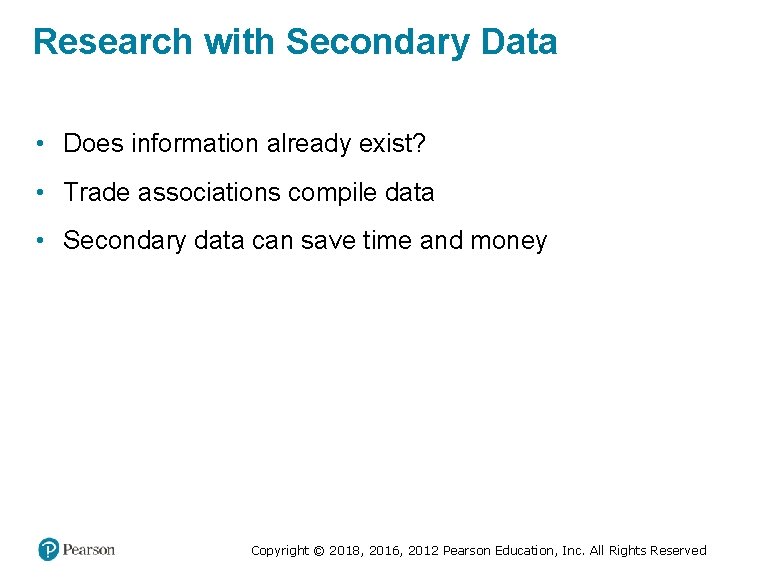 Research with Secondary Data

• Does information already exist?

• Trade associations compile data

• Secondary data can save time and money

Pearson

Copyright © 2018, 2016, 2012 Pearson Education, Inc. All Rights Reserved